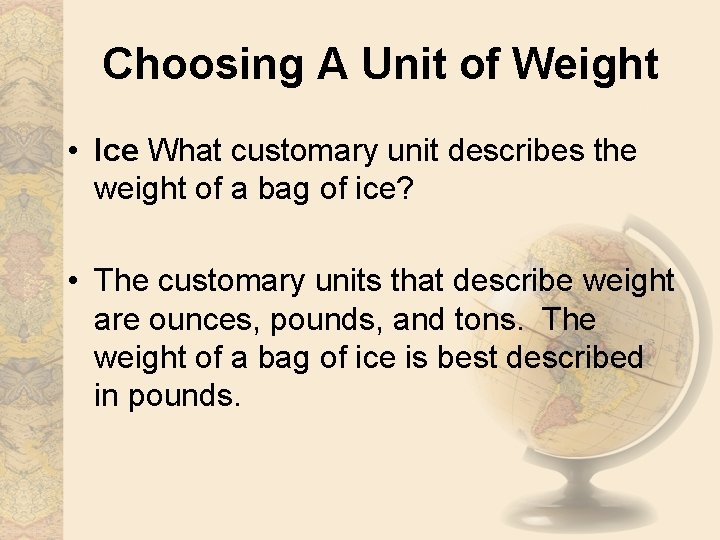 Choosing A Unit of Weight

• Ice What customary unit describes the weight of a bag of ice?

• The customary units that describe weight are ounces, pounds, and tons. The weight of a bag of ice is best described in pounds.